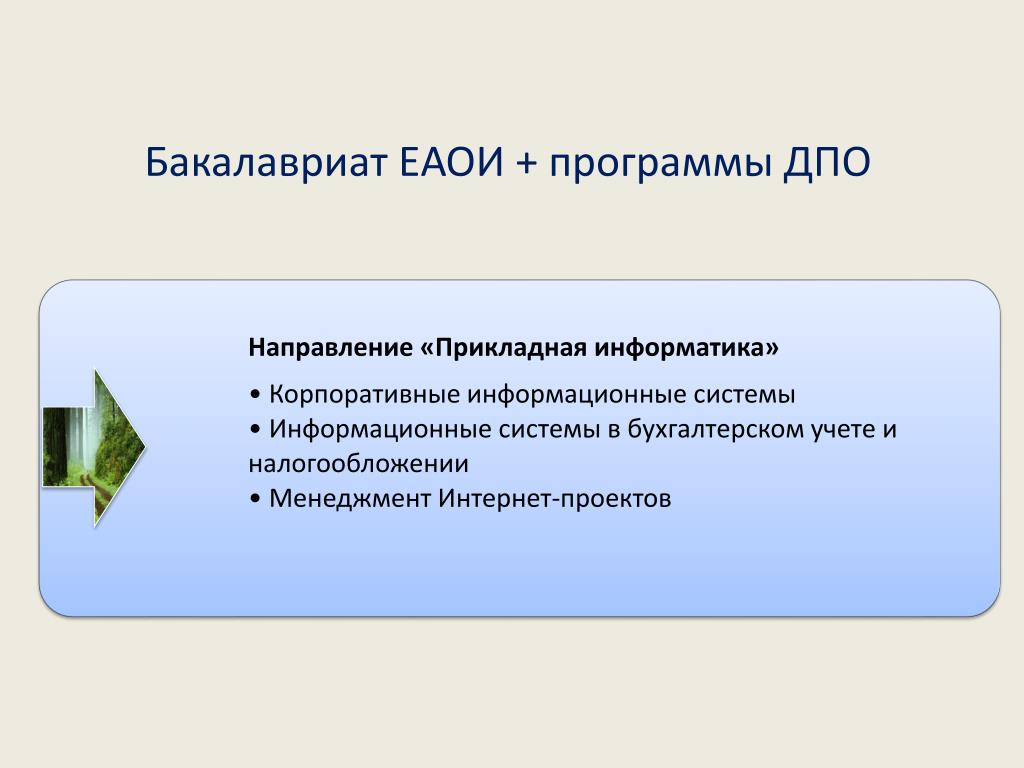 Бакалавриат ЕАОИ + программы ДПО

Направление «Прикладная информатика»

• Корпоративные информационные системы
• Информационные системы в бухгалтерском учете и налогообложении
• Менеджмент Интернет-проектов